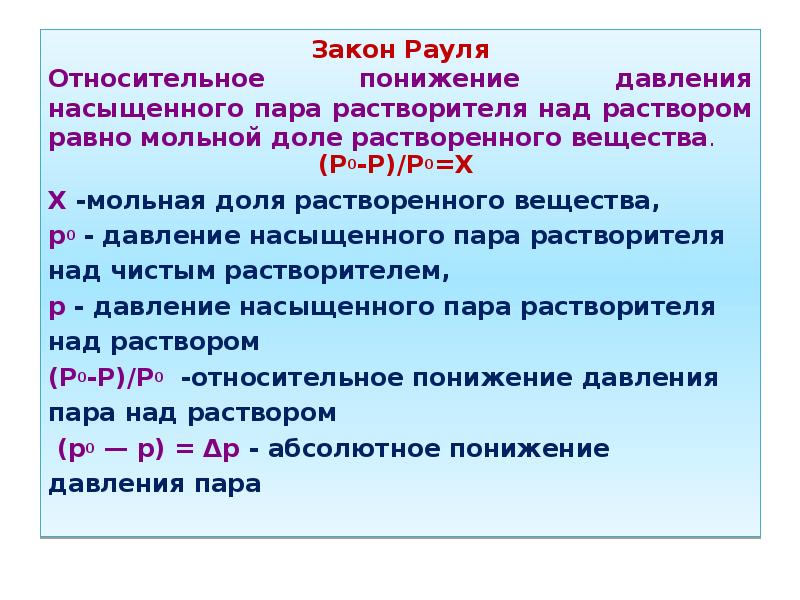 Закон Рауля

Относительное понижение давления насыщенного пара растворителя над раствором равно мольной доле растворенного вещества.

$(P_0-P)/P_0=X$

X -мольная доля растворенного вещества,

$p_0$ - давление насыщенного пара растворителя над чистым растворителем,

p - давление насыщенного пара растворителя над раствором

$(P_0-P)/P_0$ -относительное понижение давления пара над раствором

$(p_0 — p) = \Delta p$ - абсолютное понижение давления пара